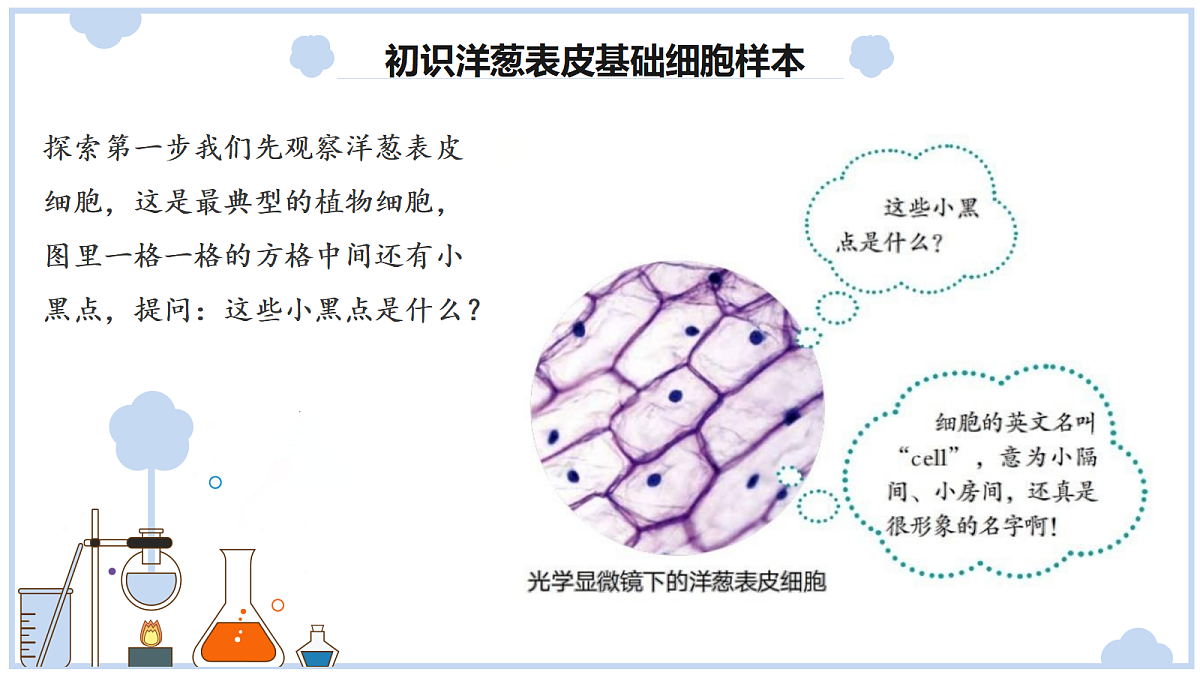 初识洋葱表皮基础细胞样本

探索第一步我们先观察洋葱表皮细胞，这是最典型的植物细胞，图里一格一格的方格中间还有小黑点，提问：这些小黑点是什么？

这些小黑点是什么？

细胞的英文名叫“cell”，意为小隔间、小房间，还真是很形象的名字啊！

光学显微镜下的洋葱表皮细胞